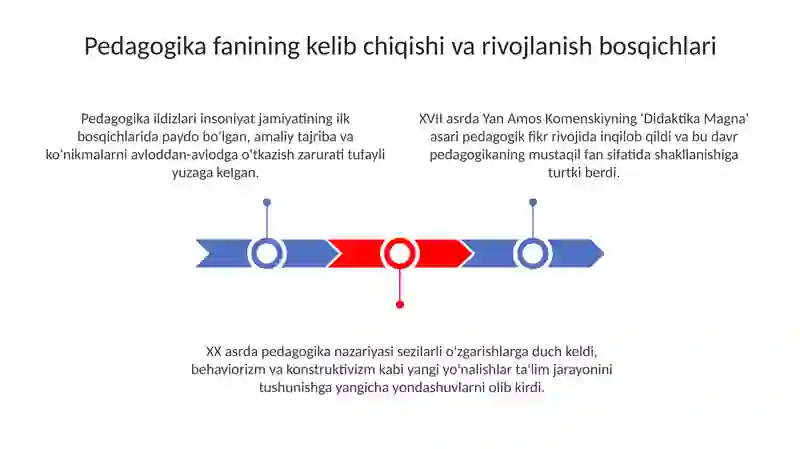 Pedagogika fanining kelib chiqishi va rivojlanish bosqichlari

Pedagogika ildizlari insoniyat jamiyatining ilk bosqichlarida paydo bo'lgan, amaliy tajriba va ko'nikmalarni avloddan-avlodga o'tkazish zarurati tufayli yuzaga kelgan.

XVII asrda Yan Amos Komenskiyning 'Didaktika Magna' asari pedagogik fikr rivojida inqilob qildi va bu davr pedagogikaning mustaqil fan sifatida shakllanishiga turtki berdi.

XX asrda pedagogika nazariyasi sezilarli o'zgarishlarga duch keldi, behaviorizm va konstruktivizm kabi yangi yo'nalishlar ta'lim jarayonini tushunishga yangicha yondashuvlarni olib kirdi.